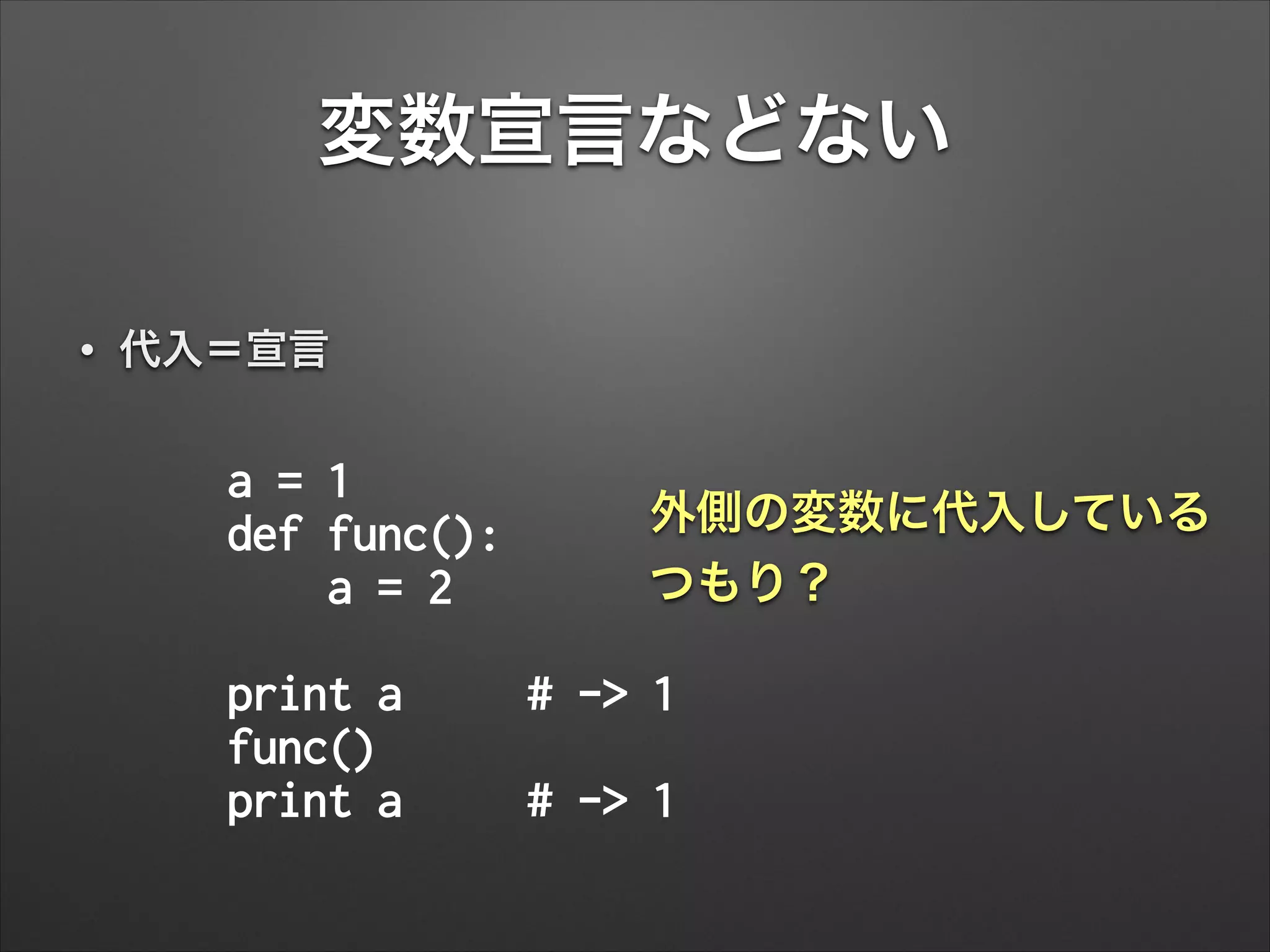 変数宣言などない

• 代入＝宣言

a = 1
def func():
    a = 2

print a      # -> 1
func()
print a      # -> 1

外側の変数に代入している
つもり？